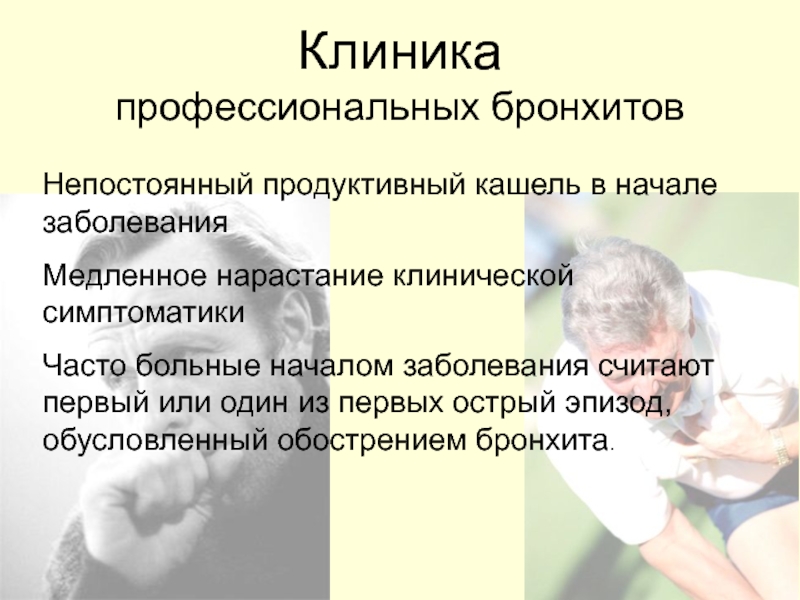 Клиника
профессиональных бронхитов

Непостоянный продуктивный кашель в начале заболевания

Медленное нарастание клинической симптоматики

Часто больные началом заболевания считают первый или один из первых острый эпизод, обусловленный обострением бронхита.